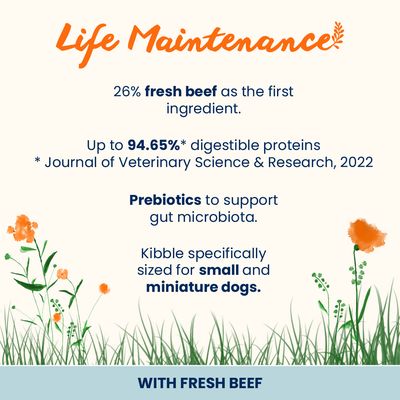 Life Maintenance

26% fresh beef as the first ingredient.

Up to 94.65%* digestible proteins
* Journal of Veterinary Science & Research, 2022

Prebiotics to support gut microbiota.

Kibble specifically sized for small and miniature dogs.

WITH FRESH BEEF